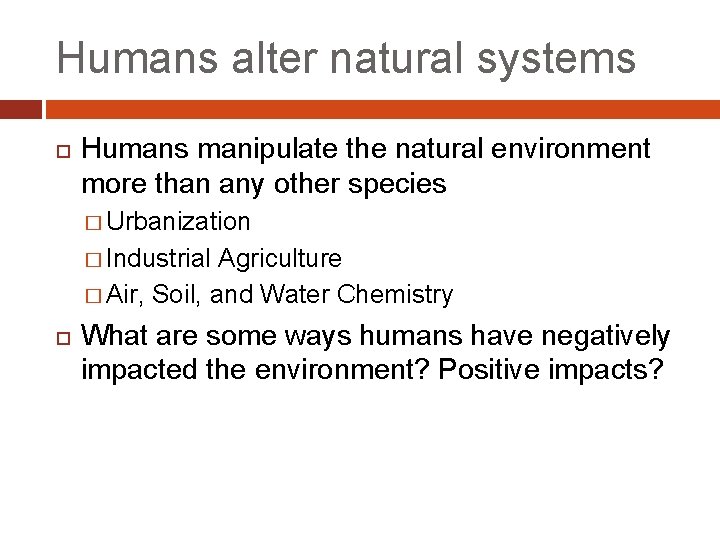 Humans alter natural systems

Humans manipulate the natural environment more than any other species

Urbanization

Industrial Agriculture

Air, Soil, and Water Chemistry

What are some ways humans have negatively impacted the environment? Positive impacts?